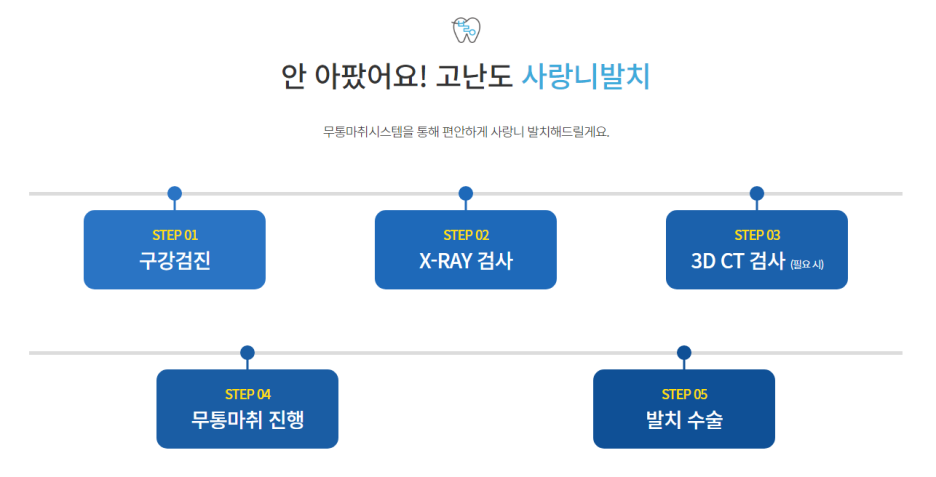 안 아팠어요! 고난도 사랑니발치

무통마취시스템을 통해 편안하게 사랑니 발치해드릴게요.

STEP 01
구강검진

STEP 02
X-RAY 검사

STEP 03
3D CT 검사 (필요 시)

STEP 04
무통마취 진행

STEP 05
발치 수술